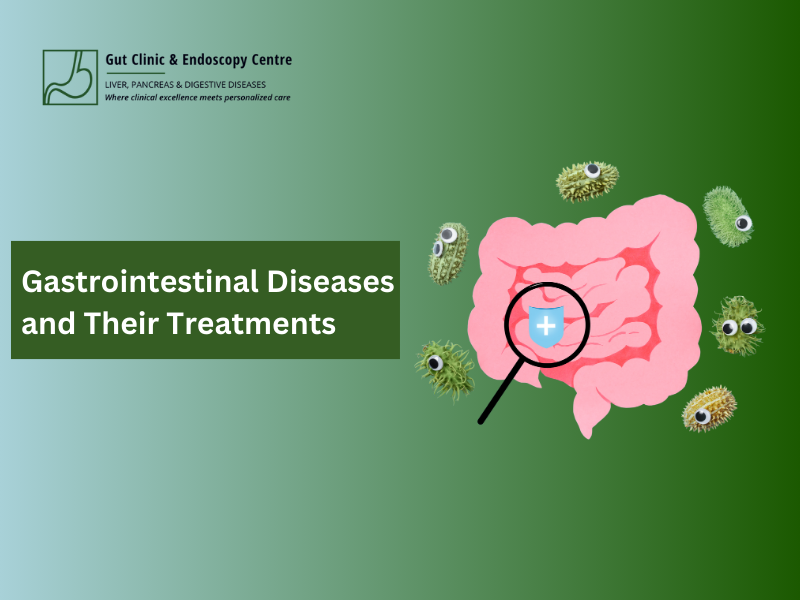 Gut Clinic & Endoscopy Centre
LIVER, PANCREAS & DIGESTIVE DISEASES
Where clinical excellence meets personalized care

Gastrointestinal Diseases and Their Treatments